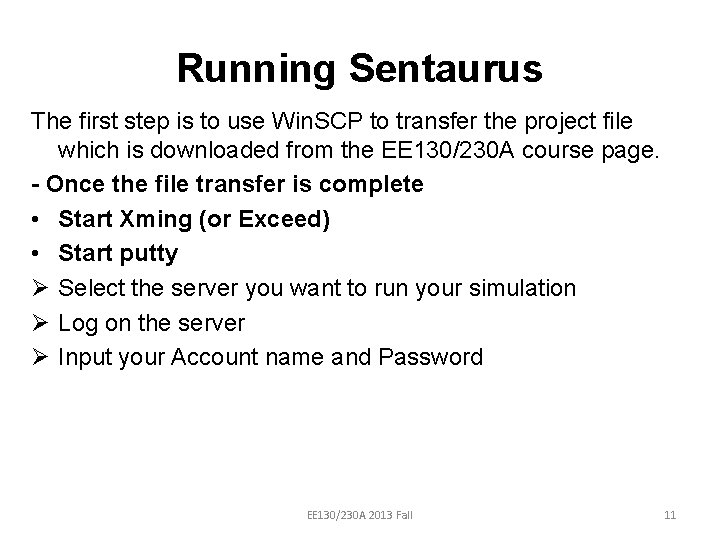 Running Sentaurus

The first step is to use WinSCP to transfer the project file which is downloaded from the EE130/230A course page.

- Once the file transfer is complete

• Start Xming (or Exceed)

• Start putty

➢ Select the server you want to run your simulation

➢ Log on the server

➢ Input your Account name and Password

EE130/230A 2013 Fall

11